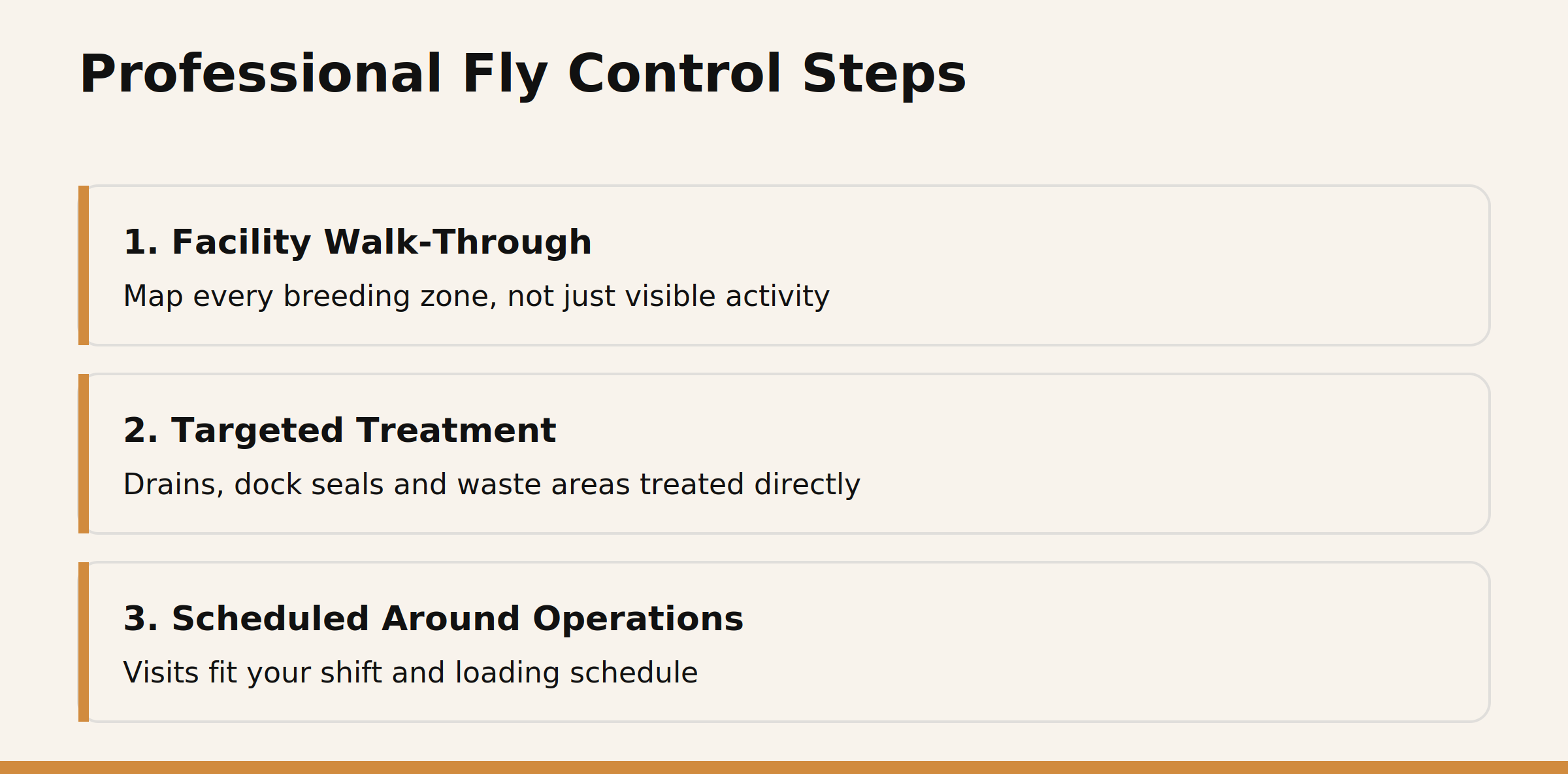 Professional Fly Control Steps

1. Facility Walk-Through

Map every breeding zone, not just visible activity

2. Targeted Treatment

Drains, dock seals and waste areas treated directly

3. Scheduled Around Operations

Visits fit your shift and loading schedule